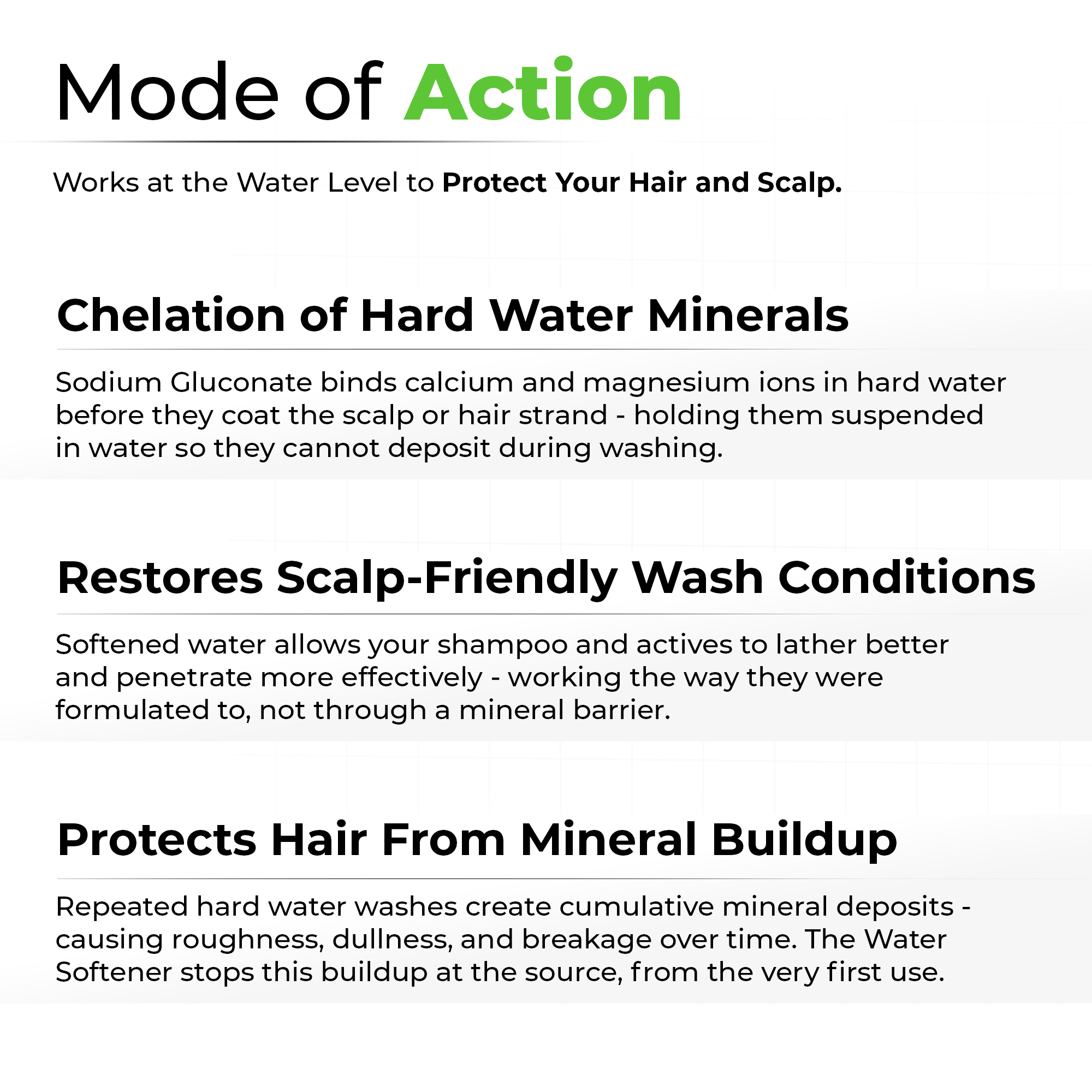 Mode of Action

Works at the Water Level to Protect Your Hair and Scalp.

Chelation of Hard Water Minerals

Sodium Gluconate binds calcium and magnesium ions in hard water before they coat the scalp or hair strand - holding them suspended in water so they cannot deposit during washing.

Restores Scalp-Friendly Wash Conditions

Softened water allows your shampoo and actives to lather better and penetrate more effectively - working the way they were formulated to, not through a mineral barrier.

Protects Hair From Mineral Buildup

Repeated hard water washes create cumulative mineral deposits - causing roughness, dullness, and breakage over time. The Water Softener stops this buildup at the source, from the very first use.